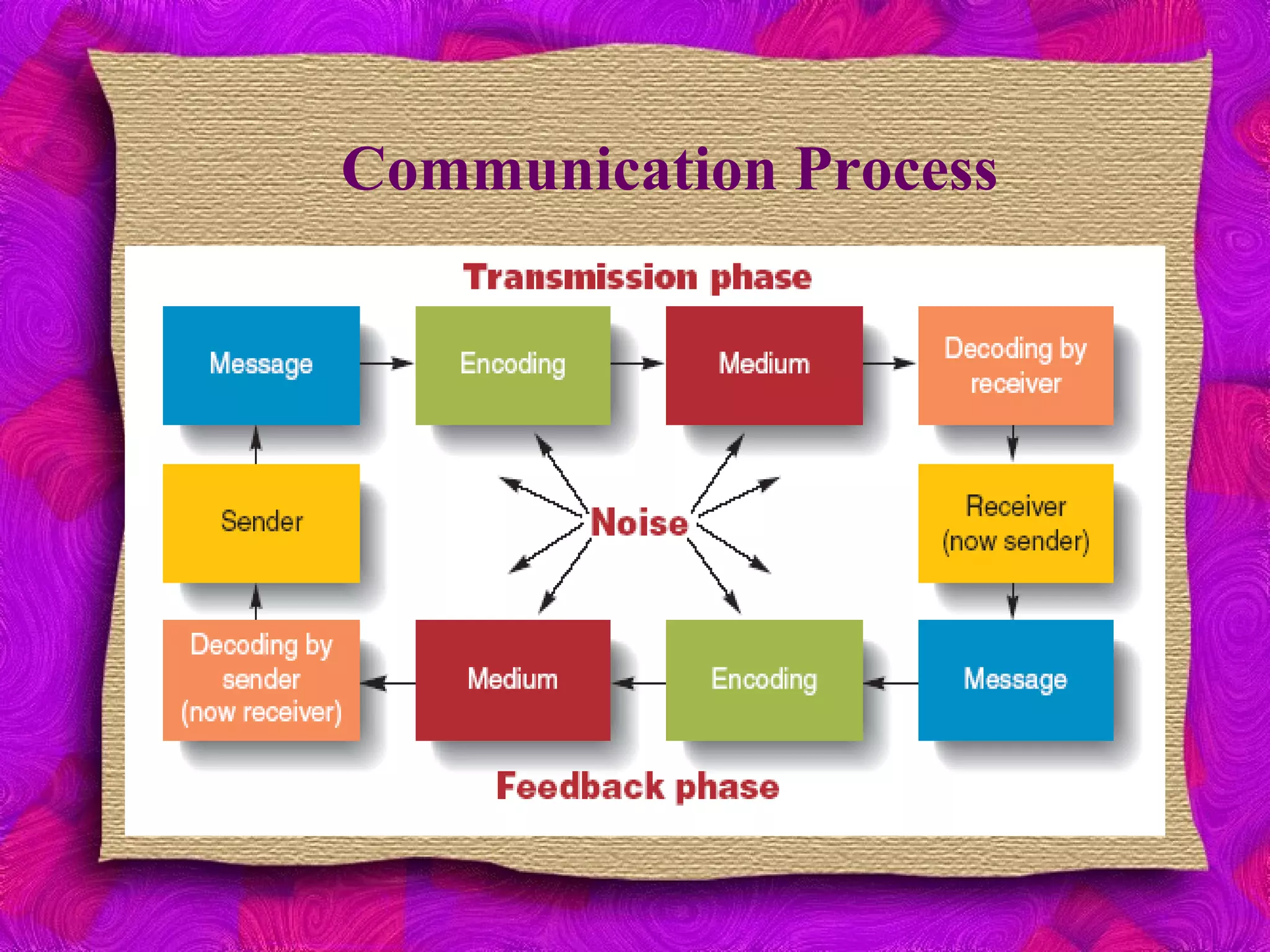 Communication Process

Transmission phase

Message

Encoding

Medium

Decoding by receiver

Sender

Noise

Receiver (now sender)

Decoding by sender (now receiver)

Medium

Encoding

Message

Feedback phase